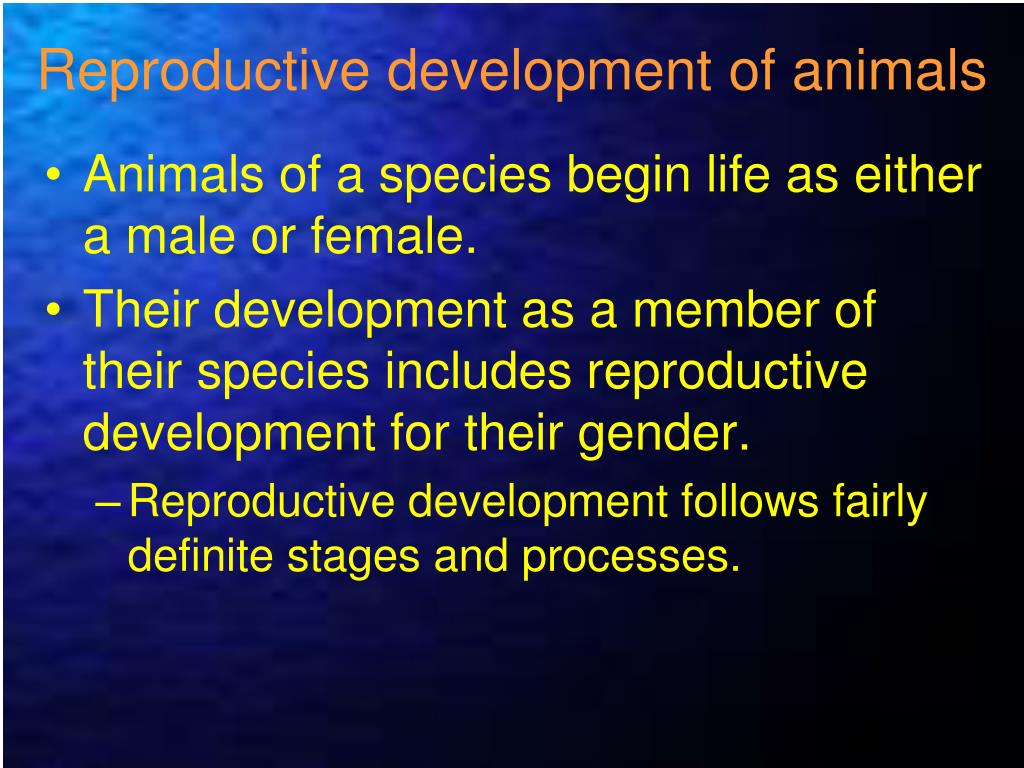 Reproductive development of animals

• Animals of a species begin life as either a male or female.

• Their development as a member of their species includes reproductive development for their gender.

– Reproductive development follows fairly definite stages and processes.